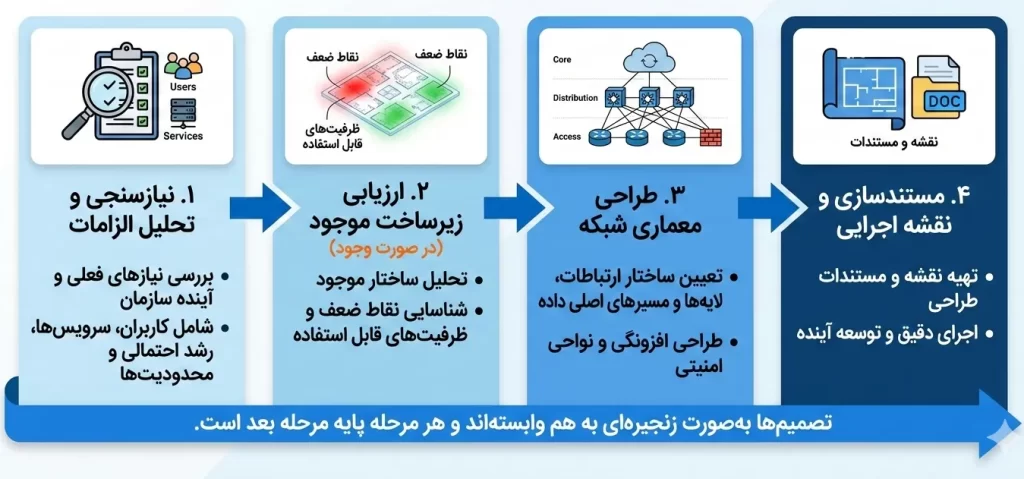 Users
Services

۱. نیازسنجی و تحلیل الزامات

• بررسی نیازهای فعلی و آینده سازمان
• شامل کاربران، سرویس‌ها، رشد احتمالی و محدودیت‌ها

نقاط ضعف
نقاط ضعف
ظرفیت‌های قابل استفاده

۲. ارزیابی زیرساخت موجود
(در صورت وجود)

• تحلیل ساختار موجود
• شناسایی نقاط ضعف و ظرفیت‌های قابل استفاده

Core
Distribution
Access

۳. طراحی معماری شبکه

• تعیین ساختار ارتباطات، لایه‌ها و مسیرهای اصلی داده
• طراحی افزونگی و نواحی امنیتی

DOC
نقشه و مستندات

۴. مستندسازی و نقشه اجرایی

• تهیه نقشه و مستندات طراحی
• اجرای دقیق و توسعه آینده

تصمیم‌ها به‌صورت زنجیره‌ای به هم وابسته‌اند و هر مرحله پایه مرحله بعد است.